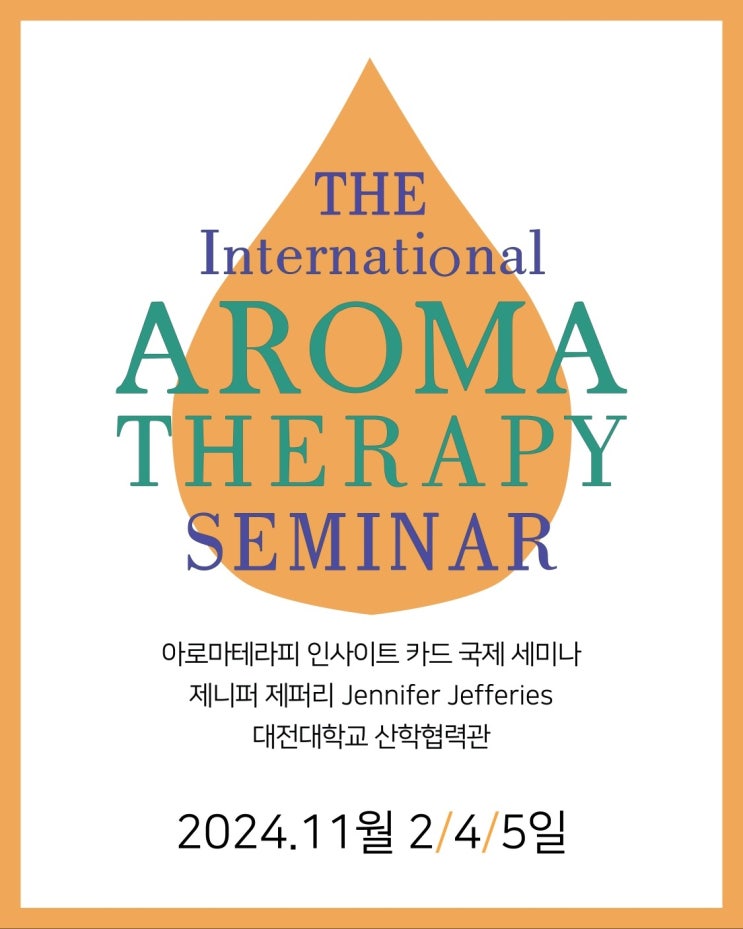 THE
International
AROMA
THERAPY
SEMINAR

아로마테라피 인사이트 카드 국제 세미나
제니퍼 제퍼리 Jennifer Jefferies
대전대학교 산학협력관

2024.11월 2/4/5일